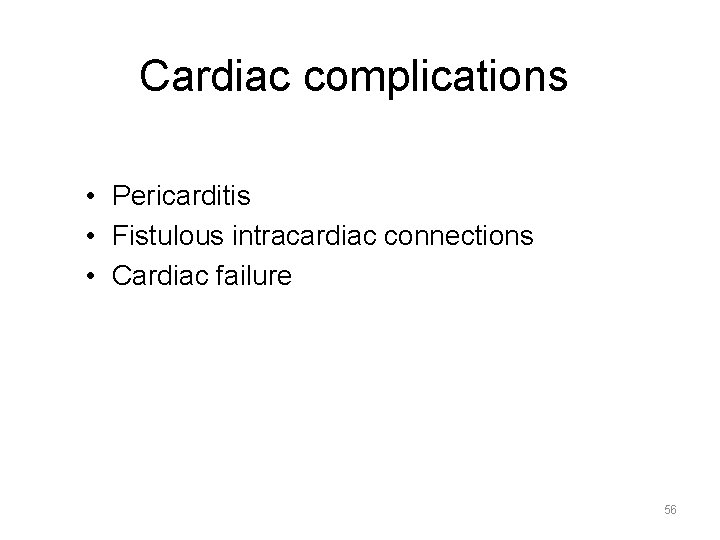 Cardiac complications

• Pericarditis
• Fistulous intracardiac connections
• Cardiac failure

56